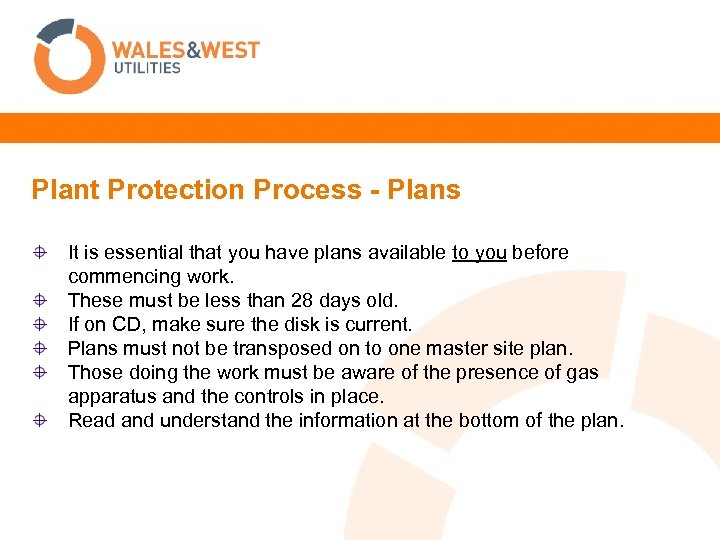 WALES&WEST
UTILITIES

Plant Protection Process - Plans

It is essential that you have plans available to you before commencing work.
These must be less than 28 days old.
If on CD, make sure the disk is current.
Plans must not be transposed on to one master site plan.
Those doing the work must be aware of the presence of gas apparatus and the controls in place.
Read and understand the information at the bottom of the plan.